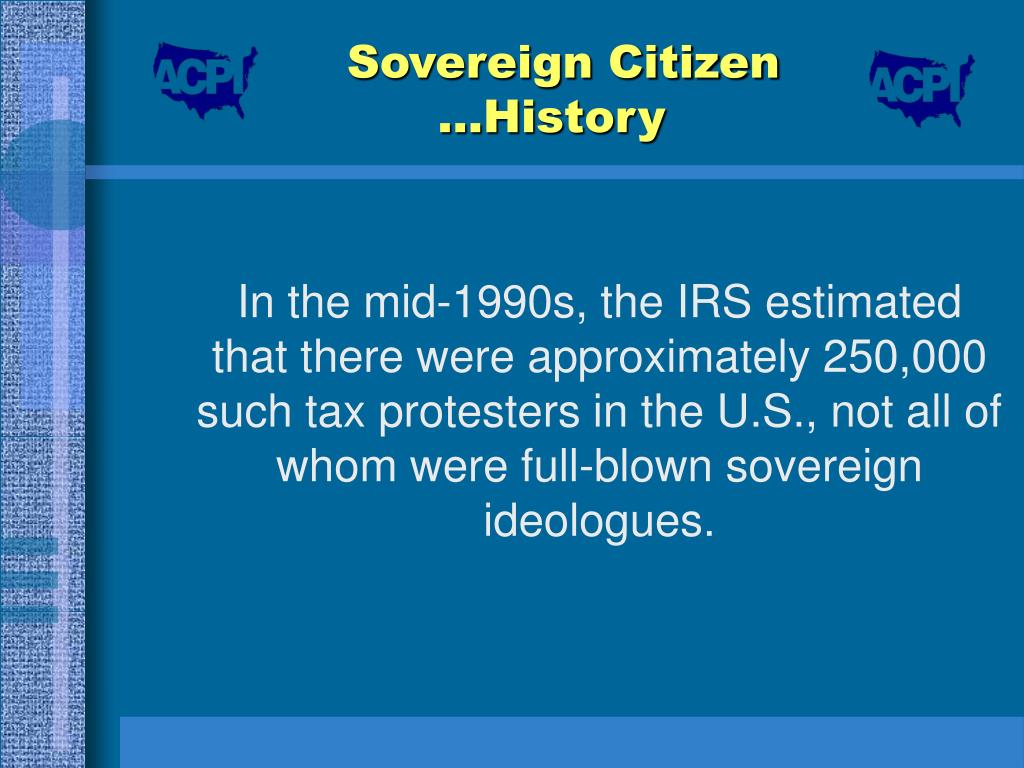 ACPI

Sovereign Citizen …History

ACPI

In the mid-1990s, the IRS estimated that there were approximately 250,000 such tax protesters in the U.S., not all of whom were full-blown sovereign ideologues.